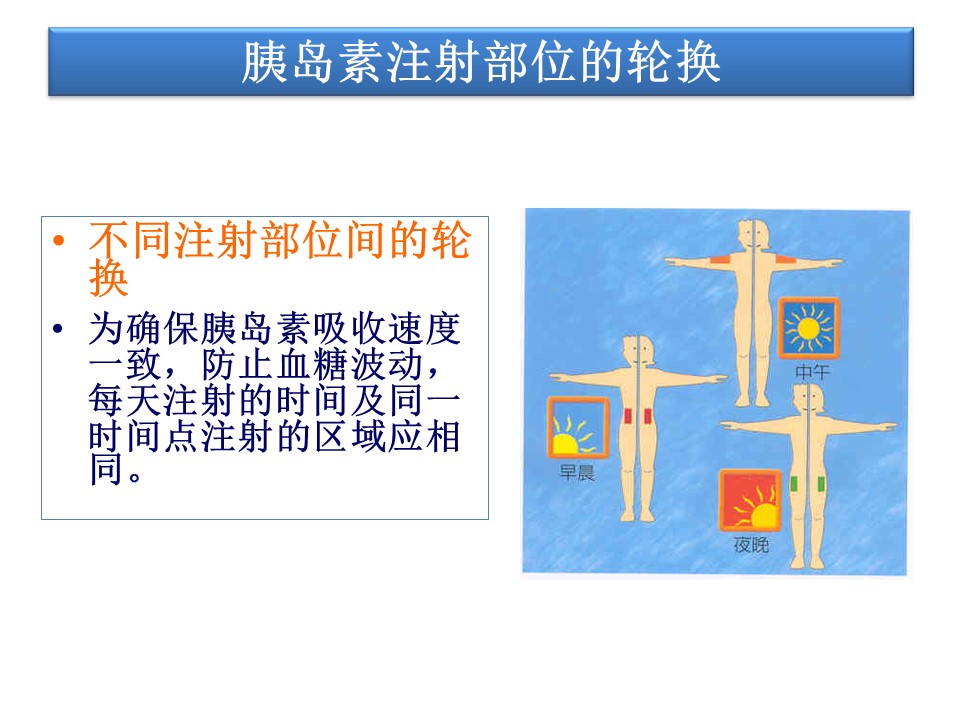 胰岛素注射部位的轮换

• 不同注射部位间的轮换

• 为确保胰岛素吸收速度一致，防止血糖波动，每天注射的时间及同一时间点注射的区域应相同。

中午

早晨

夜晚